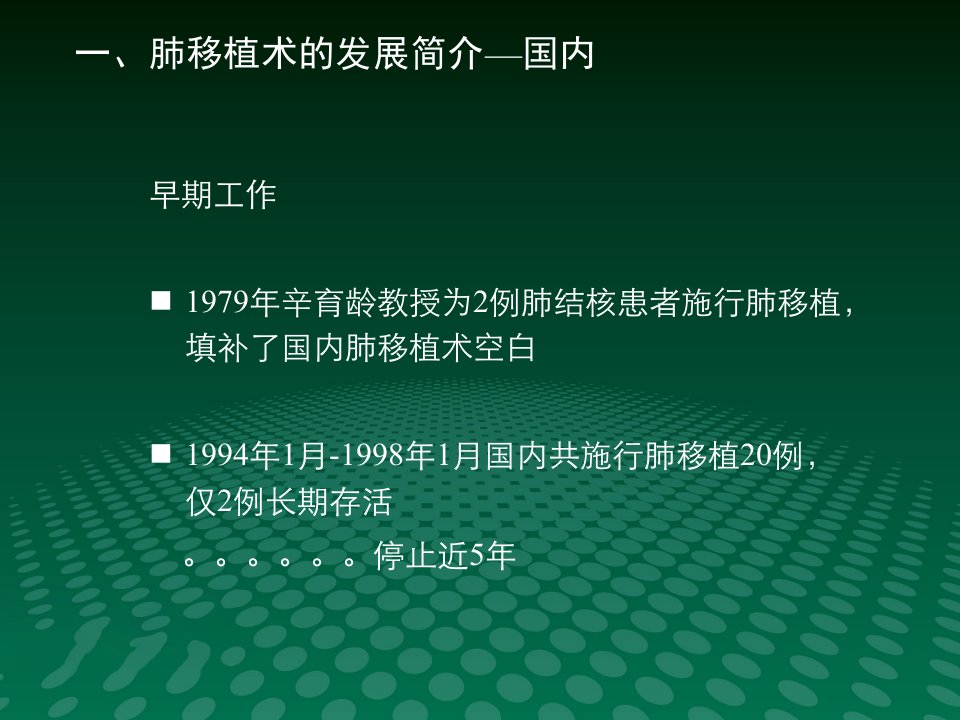 一、肺移植术的发展简介—国内

早期工作

■ 1979年辛育龄教授为2例肺结核患者施行肺移植，填补了国内肺移植术空白

■ 1994年1月-1998年1月国内共施行肺移植20例，仅2例长期存活
。。。。。。停止近5年